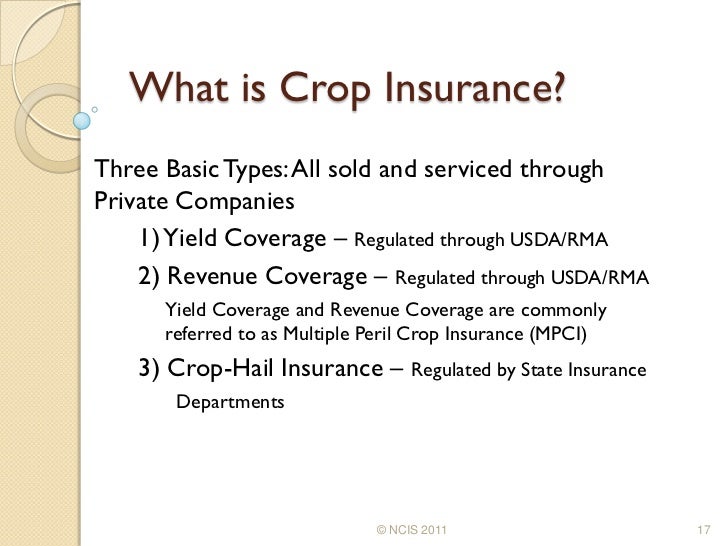 What is Crop Insurance?

Three Basic Types: All sold and serviced through Private Companies

1) Yield Coverage – Regulated through USDA/RMA

2) Revenue Coverage – Regulated through USDA/RMA

Yield Coverage and Revenue Coverage are commonly referred to as Multiple Peril Crop Insurance (MPCI)

3) Crop-Hail Insurance – Regulated by State Insurance Departments

© NCIS 2011

17